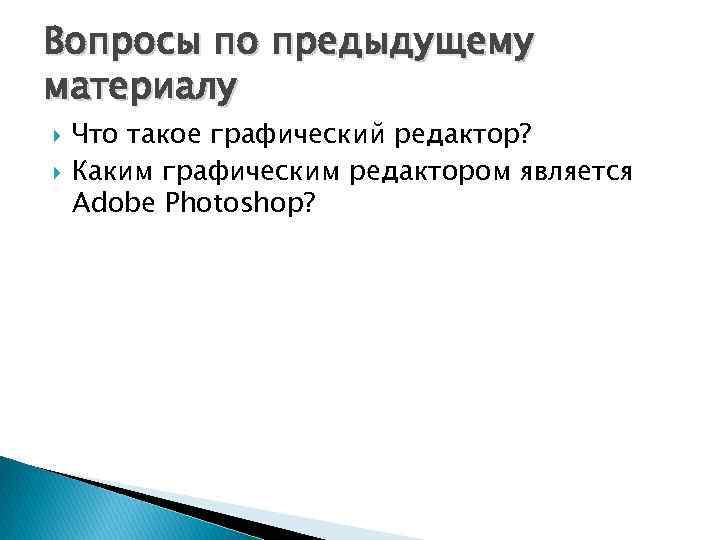 Вопросы по предыдущему материалу

Что такое графический редактор?

Каким графическим редактором является Adobe Photoshop?